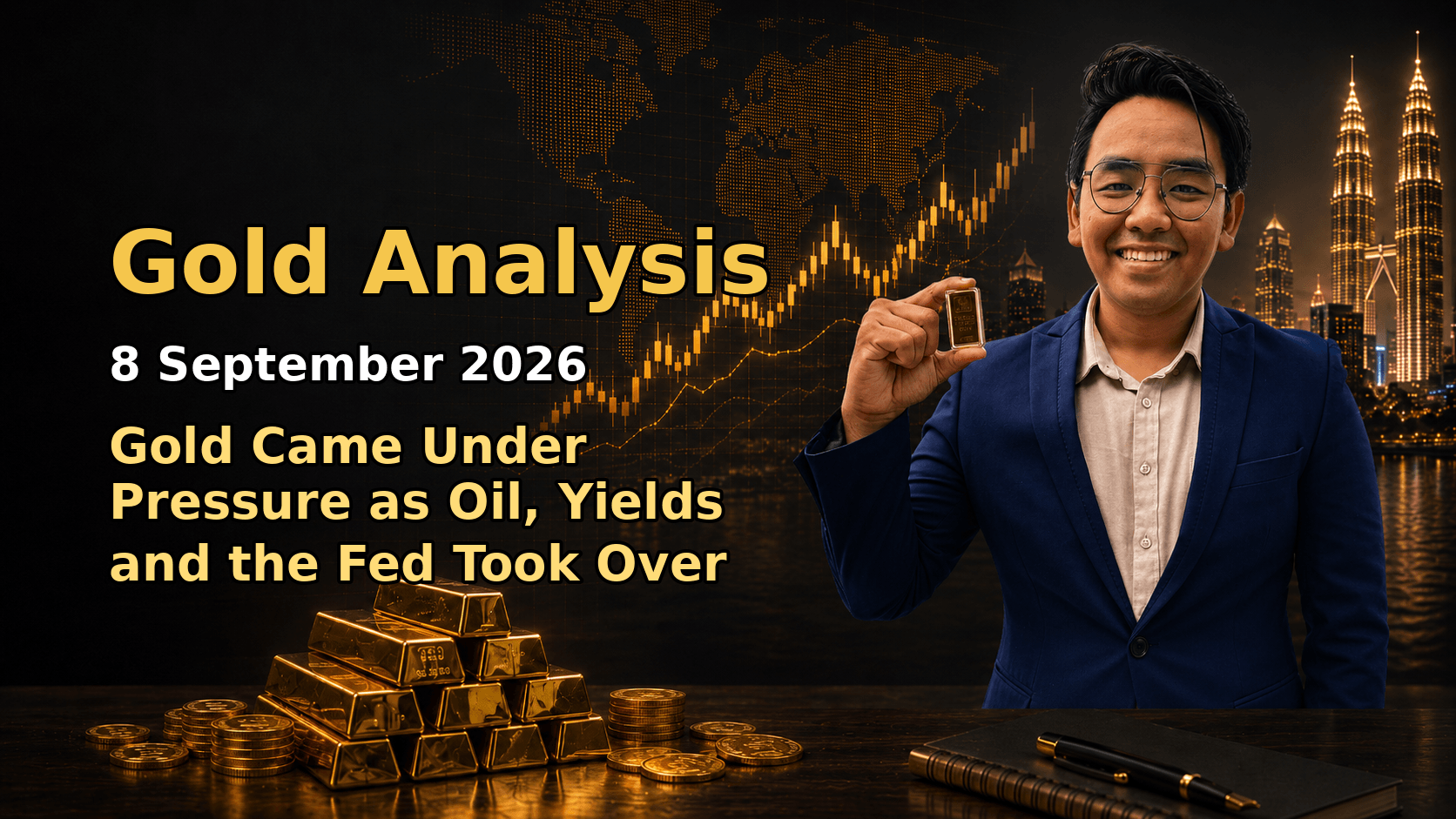 Gold Analysis

8 September 2026

Gold Came Under Pressure as Oil, Yields and the Fed Took Over